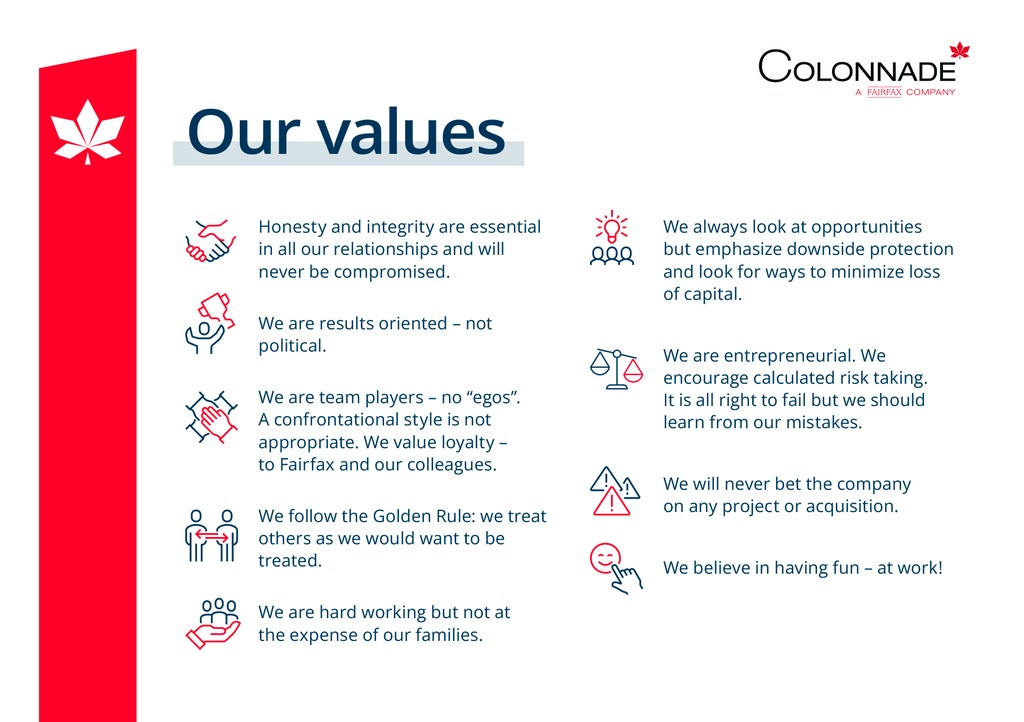 COLONNADE
A FAIRFAX COMPANY

Our values

Honesty and integrity are essential in all our relationships and will never be compromised.

We are results oriented – not political.

We are team players – no “egos”. A confrontational style is not appropriate. We value loyalty – to Fairfax and our colleagues.

We follow the Golden Rule: we treat others as we would want to be treated.

We are hard working but not at the expense of our families.

We always look at opportunities but emphasize downside protection and look for ways to minimize loss of capital.

We are entrepreneurial. We encourage calculated risk taking. It is all right to fail but we should learn from our mistakes.

We will never bet the company on any project or acquisition.

We believe in having fun – at work!